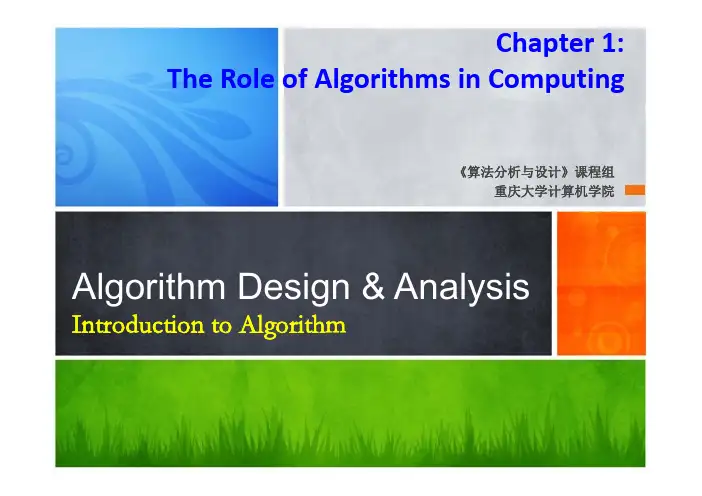 Chapter 1:
The Role of Algorithms in Computing

《算法分析与设计》课程组
重庆大学计算机学院

Algorithm Design & Analysis
Introduction to Algorithm